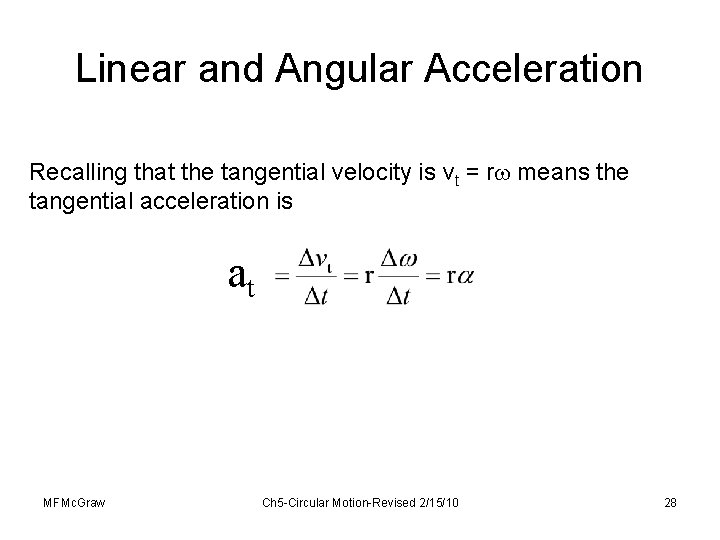 Linear and Angular Acceleration

Recalling that the tangential velocity is $v_t = r\omega$ means the tangential acceleration is

$a_t = \frac{\Delta v_t}{\Delta t} = r\frac{\Delta \omega}{\Delta t} = r\alpha$

MFMcGraw

Ch5-Circular Motion-Revised 2/15/10

28